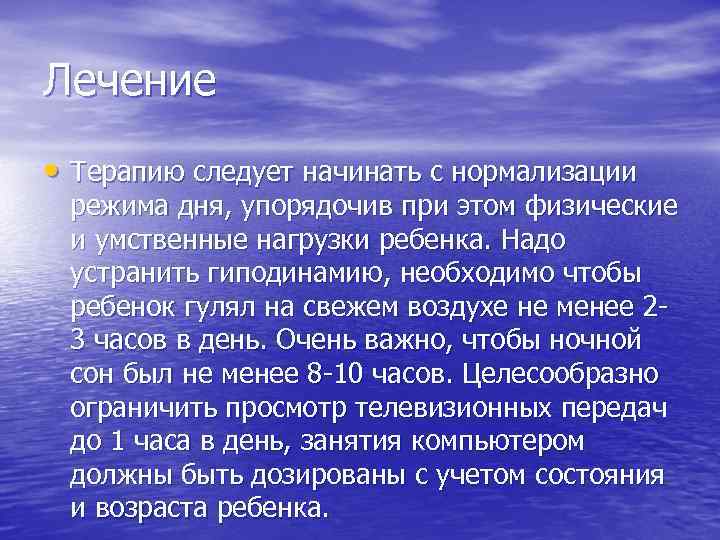 Лечение

• Терапию следует начинать с нормализации режима дня, упорядочив при этом физические и умственные нагрузки ребенка. Надо устранить гиподинамию, необходимо чтобы ребенок гулял на свежем воздухе не менее 2-3 часов в день. Очень важно, чтобы ночной сон был не менее 8-10 часов. Целесообразно ограничить просмотр телевизионных передач до 1 часа в день, занятия компьютером должны быть дозированы с учетом состояния и возраста ребенка.